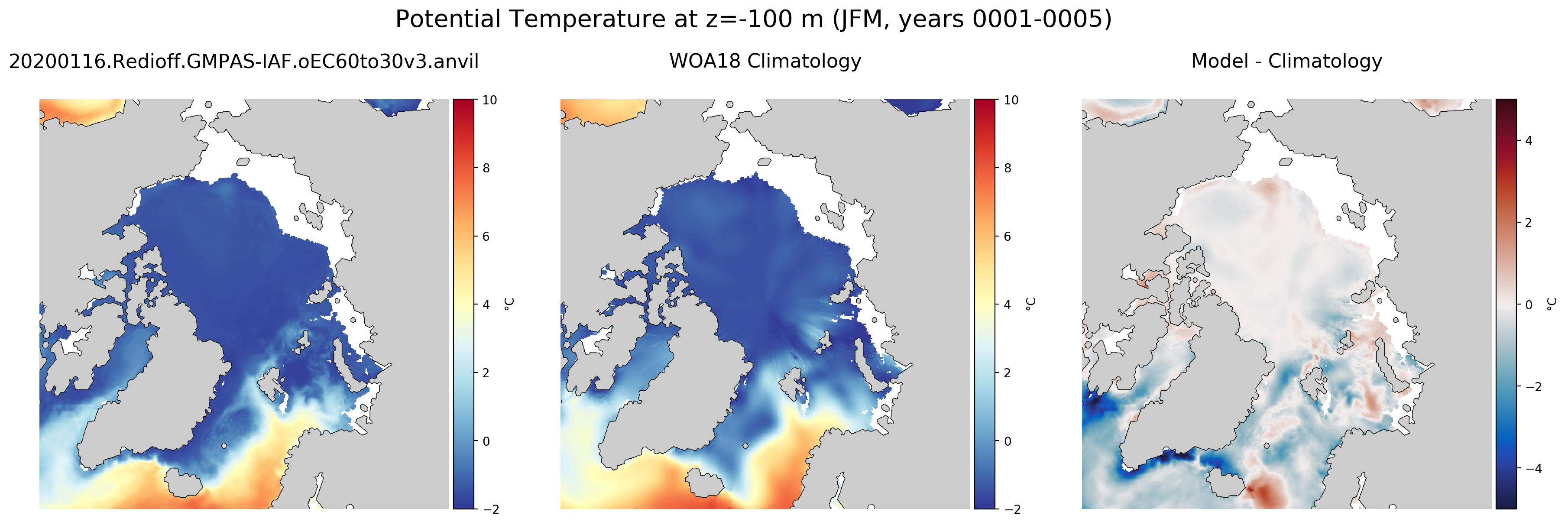 Potential Temperature at z=-100 m (JFM, years 0001-0005)

20200116.Redioff.GMPAS-IAF.oEC60to30v3.anvil

10
8
6
4
2
0
−2
°C

WOA18 Climatology

10
8
6
4
2
0
−2
°C

Model - Climatology

4
2
0
−2
−4
°C